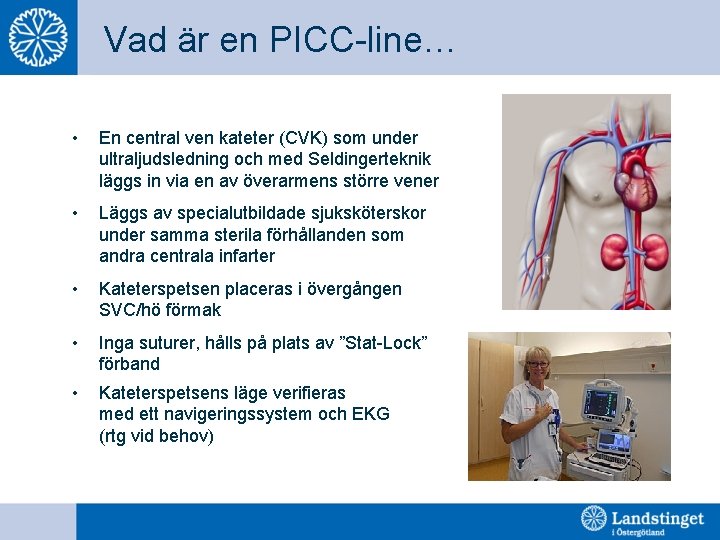 Vad är en PICC-line…

• En central ven kateter (CVK) som under ultraljudsledning och med Seldingerteknik läggs in via en av överarmens större vener

• Läggs av specialutbildade sjuksköterskor under samma sterila förhållanden som andra centrala infarter

• Kateterspetsen placeras i övergången SVC/hö förmak

• Inga suturer, hålls på plats av ”Stat-Lock” förband

• Kateterspetsens läge verifieras med ett navigeringssystem och EKG (rtg vid behov)

Landstinget i Östergötland